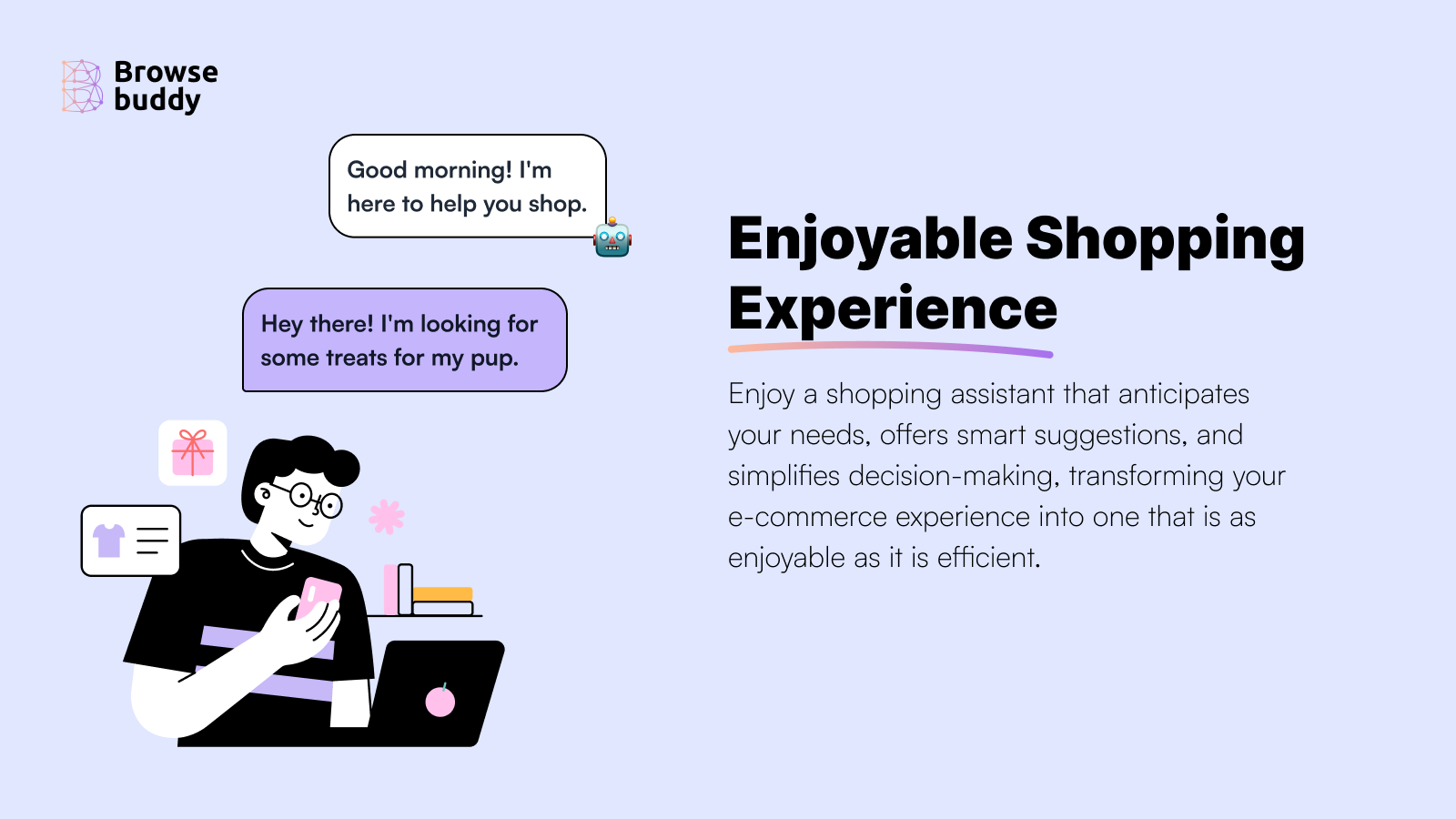 Browse buddy

Good morning! I'm here to help you shop.

Hey there! I'm looking for some treats for my pup.

Enjoyable Shopping Experience

Enjoy a shopping assistant that anticipates your needs, offers smart suggestions, and simplifies decision-making, transforming your e-commerce experience into one that is as enjoyable as it is efficient.